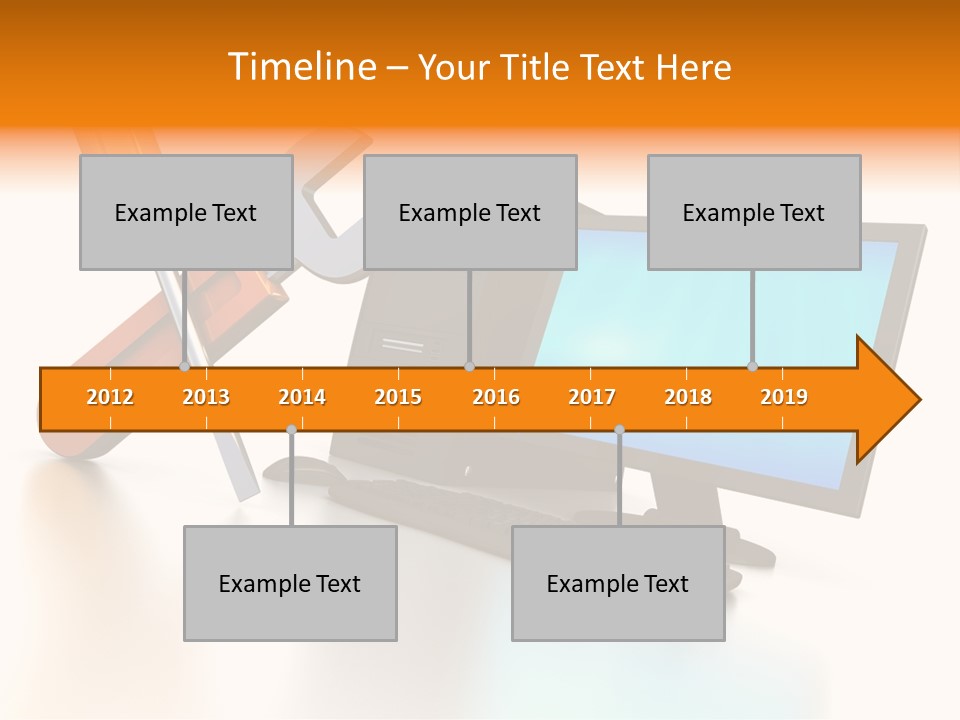 Timeline – Your Title Text Here

Example Text

Example Text

Example Text

2012 2013 2014 2015 2016 2017 2018 2019

Example Text

Example Text